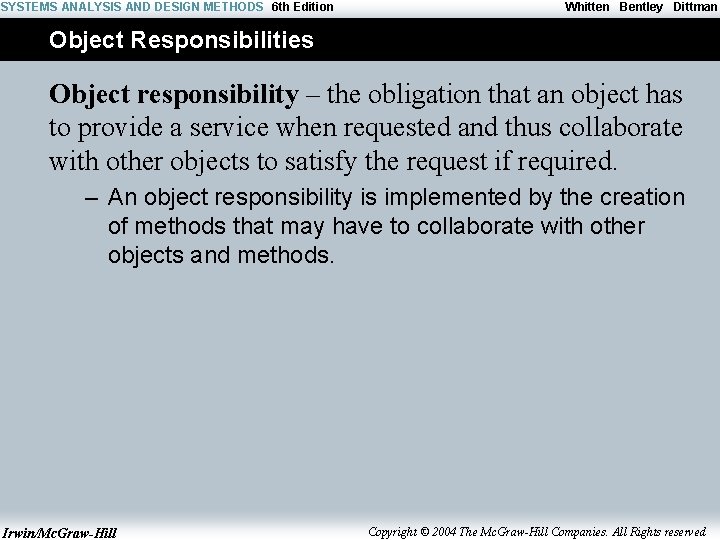 SYSTEMS ANALYSIS AND DESIGN METHODS 6th Edition Whitten Bentley Dittman

Object Responsibilities

Object responsibility – the obligation that an object has to provide a service when requested and thus collaborate with other objects to satisfy the request if required.

– An object responsibility is implemented by the creation of methods that may have to collaborate with other objects and methods.

Irwin/McGraw-Hill Copyright © 2004 The McGraw-Hill Companies. All Rights reserved.